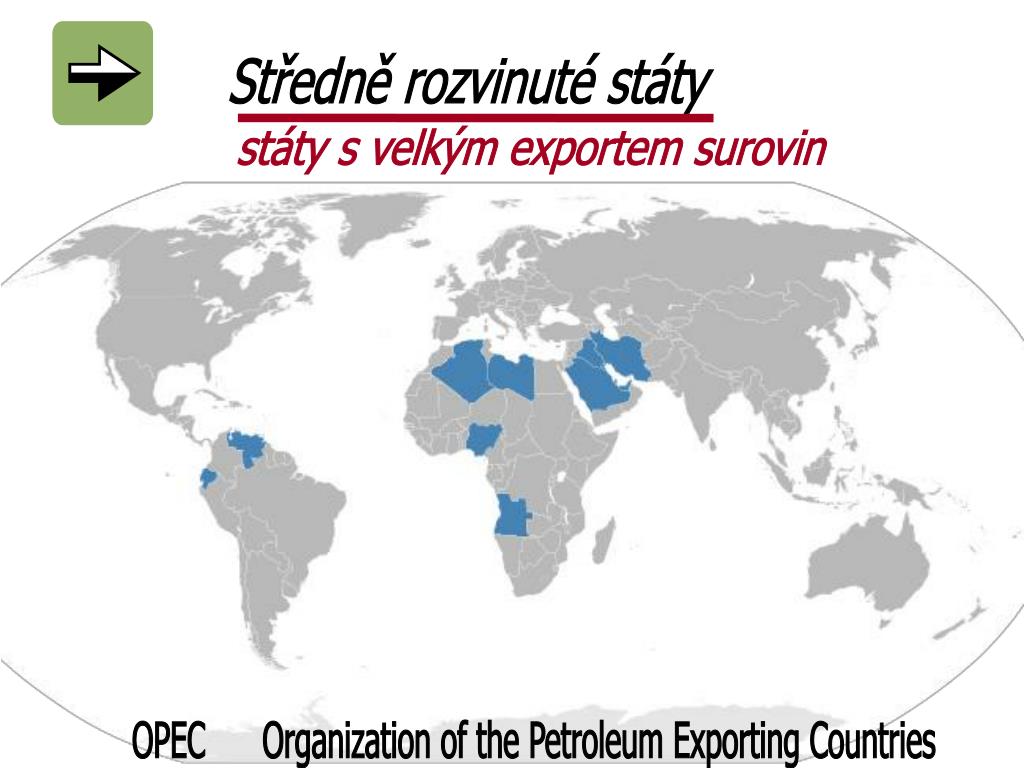 Středně rozvinuté státy
státy s velkým exportem surovin

OPEC Organization of the Petroleum Exporting Countries